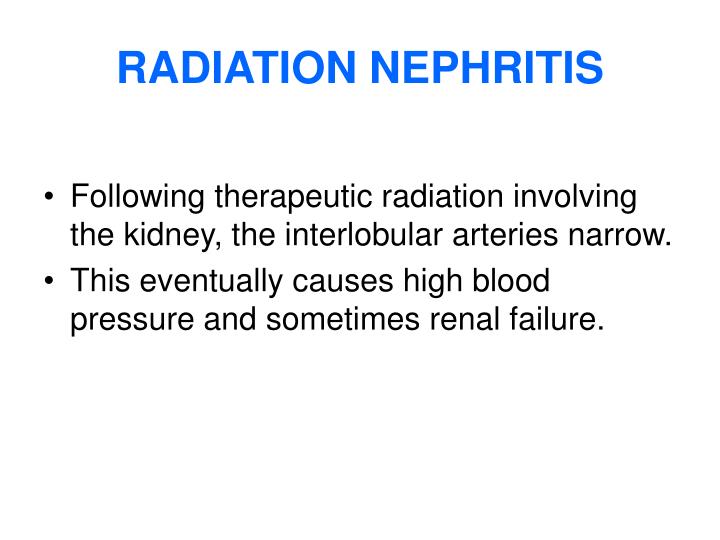 RADIATION NEPHRITIS

• Following therapeutic radiation involving the kidney, the interlobular arteries narrow.
• This eventually causes high blood pressure and sometimes renal failure.